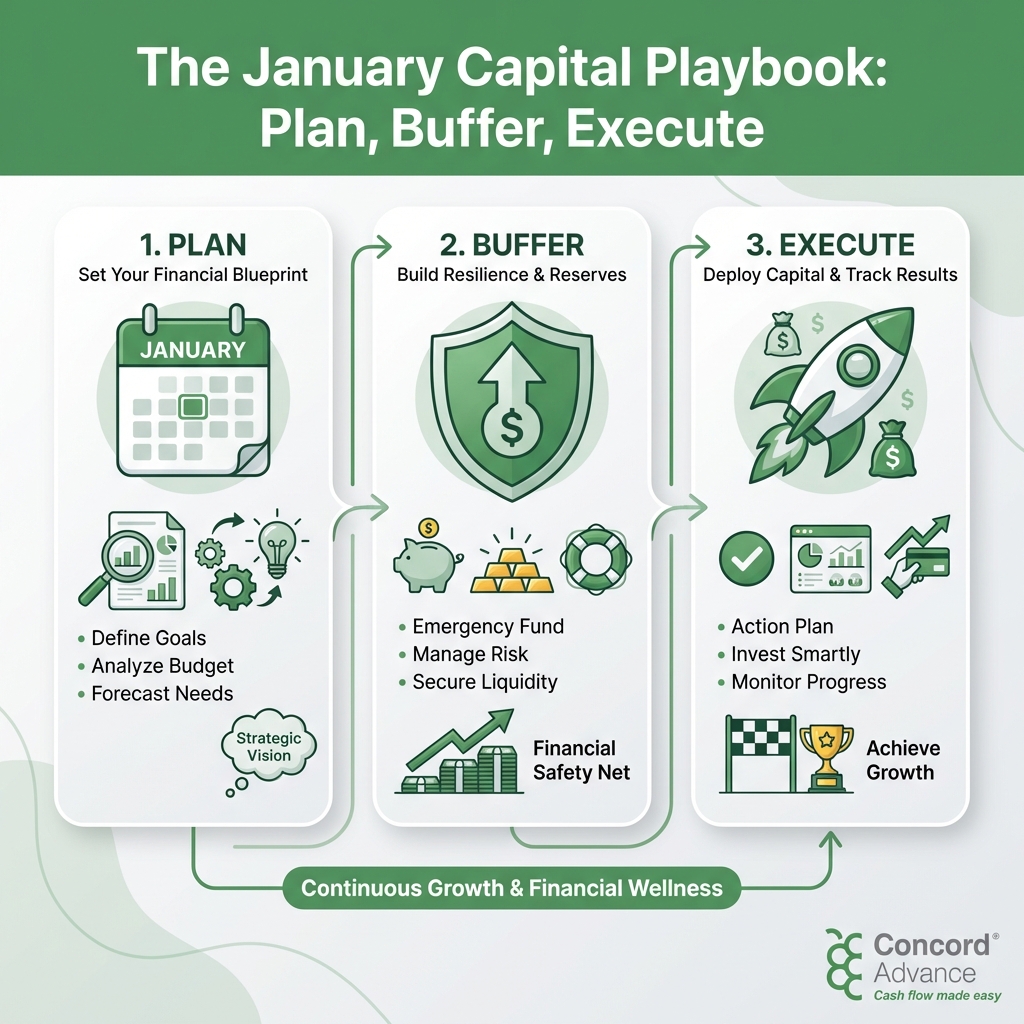 The January Capital Playbook: Plan, Buffer, Execute

1. PLAN
Set Your Financial Blueprint

JANUARY

• Define Goals
• Analyze Budget
• Forecast Needs

Strategic Vision

2. BUFFER
Build Resilience & Reserves

$

$

• Emergency Fund
• Manage Risk
• Secure Liquidity

Financial Safety Net

3. EXECUTE
Deploy Capital & Track Results

$
$
$
$

• Action Plan
• Invest Smartly
• Monitor Progress

Achieve Growth

Continuous Growth & Financial Wellness

Concord®
Advance
Cash flow made easy